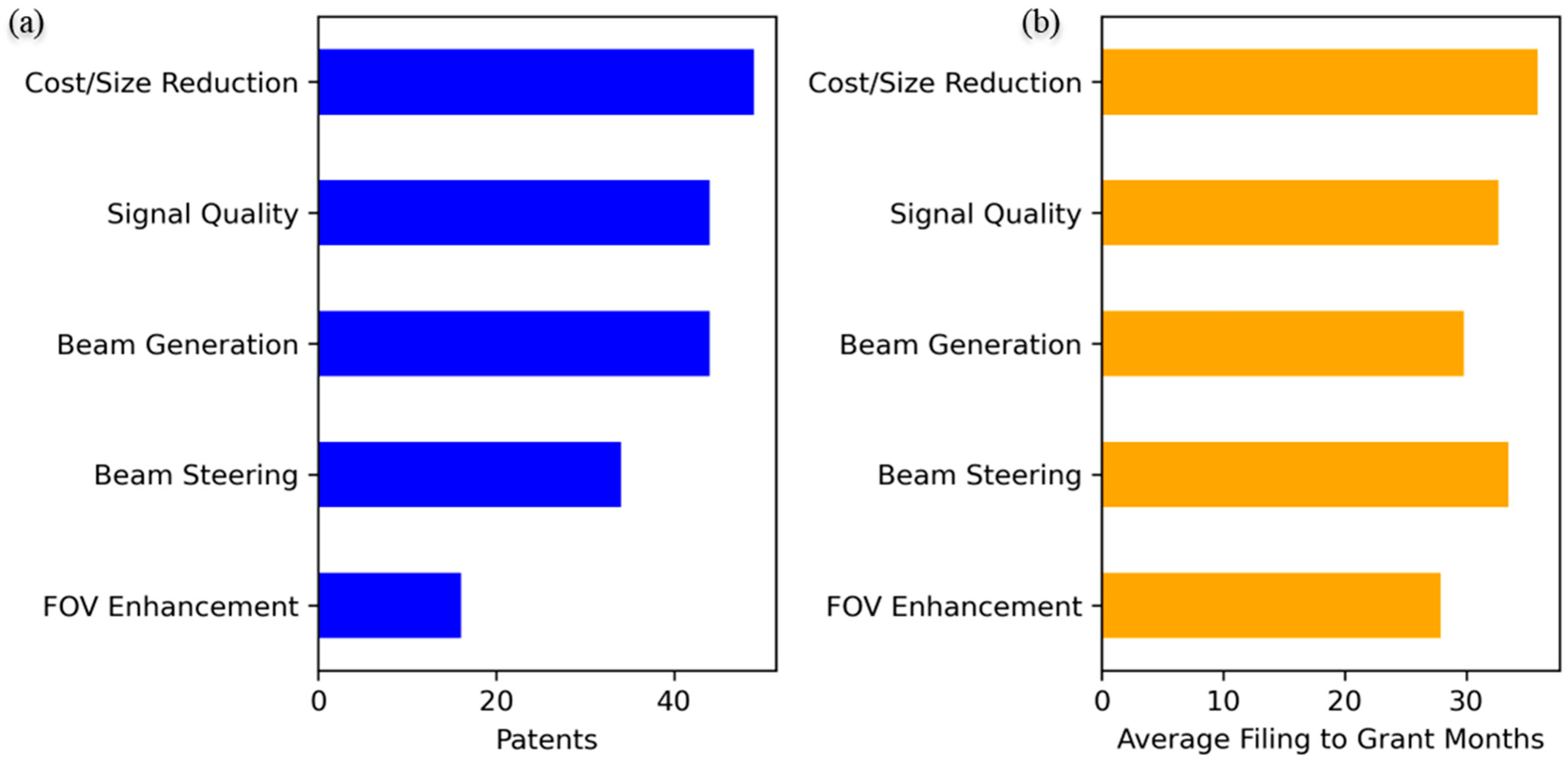 (a)

Cost/Size Reduction

Signal Quality

Beam Generation

Beam Steering

FOV Enhancement

0 20 40

Patents

(b)

Cost/Size Reduction

Signal Quality

Beam Generation

Beam Steering

FOV Enhancement

0 10 20 30

Average Filing to Grant Months